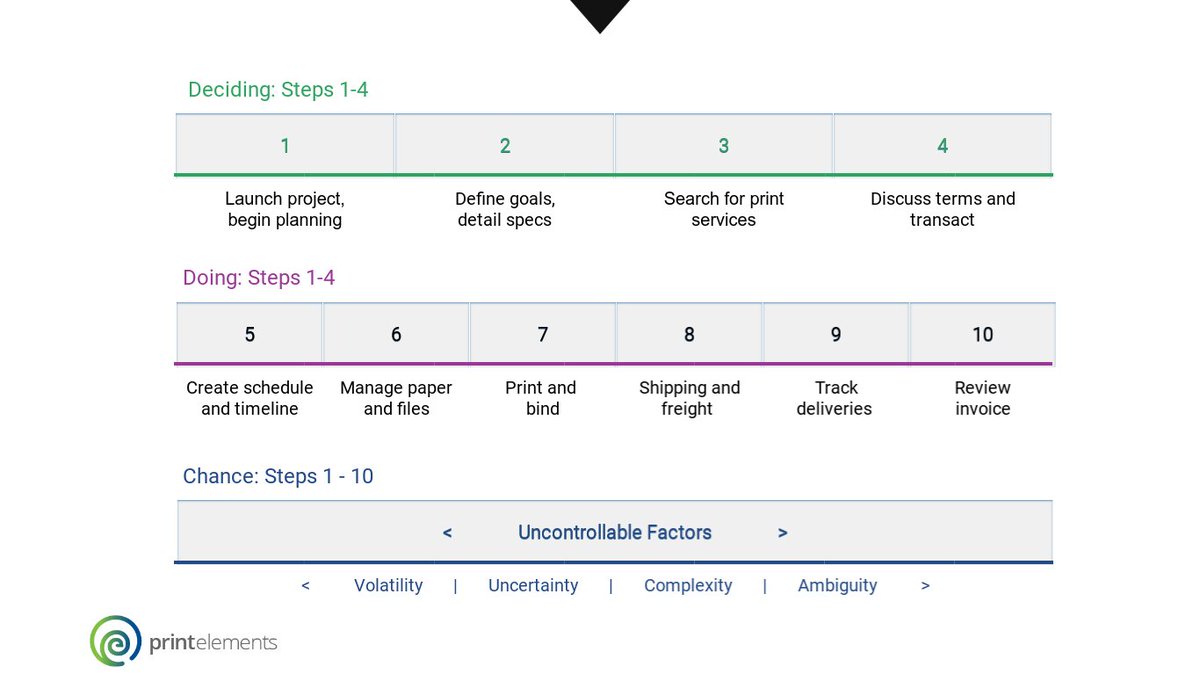 Deciding: Steps 1-4

| 1 | 2 | 3 | 4 |
|---|---|---|---|
| Launch project, begin planning | Define goals, detail specs | Search for print services | Discuss terms and transact |

Doing: Steps 1-4

| 5 | 6 | 7 | 8 | 9 | 10 |
|---|---|---|---|---|---|
| Create schedule and timeline | Manage paper and files | Print and bind | Shipping and freight | Track deliveries | Review invoice |

Chance: Steps 1 - 10

< Uncontrollable Factors >

< Volatility | Uncertainty | Complexity | Ambiguity >

printelements